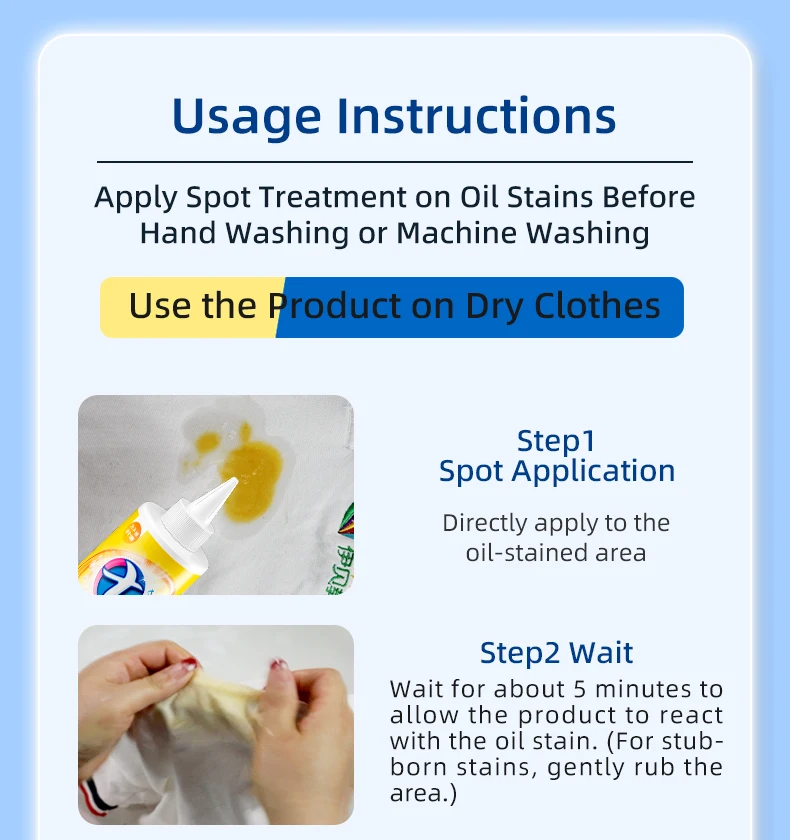 Usage Instructions

Apply Spot Treatment on Oil Stains Before Hand Washing or Machine Washing

Use the Product on Dry Clothes

Step1
Spot Application

Directly apply to the oil-stained area

Step2 Wait

Wait for about 5 minutes to allow the product to react with the oil stain. (For stubborn stains, gently rub the area.)